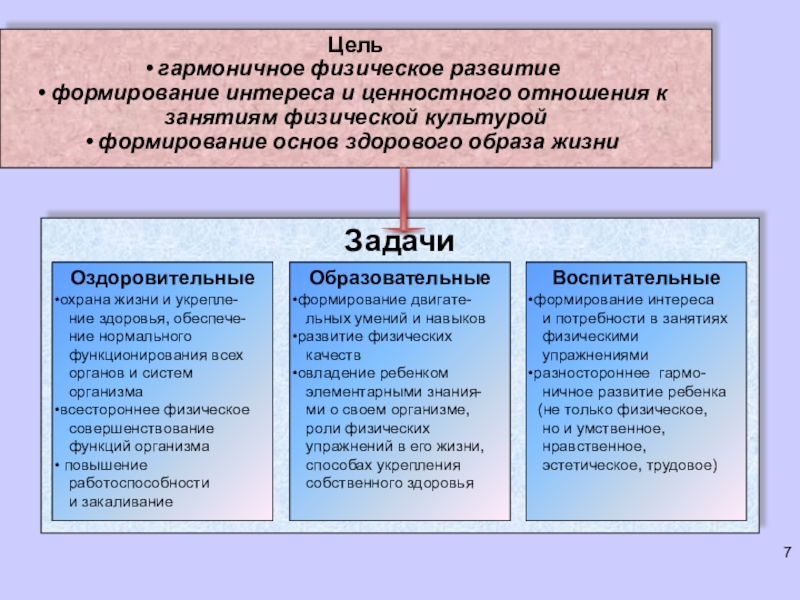 Цель
• гармоничное физическое развитие
• формирование интереса и ценностного отношения к занятиям физической культурой
• формирование основ здорового образа жизни

Задачи

Оздоровительные
•охрана жизни и укрепление здоровья, обеспечение нормального функционирования всех органов и систем организма
•всестороннее физическое совершенствование функций организма
• повышение работоспособности и закаливание

Образовательные
•формирование двигательных умений и навыков
•развитие физических качеств
•овладение ребенком элементарными знаниями о своем организме, роли физических упражнений в его жизни, способах укрепления собственного здоровья

Воспитательные
•формирование интереса и потребности в занятиях физическими упражнениями
•разностороннее гармоничное развитие ребенка (не только физическое, но и умственное, нравственное, эстетическое, трудовое)

7